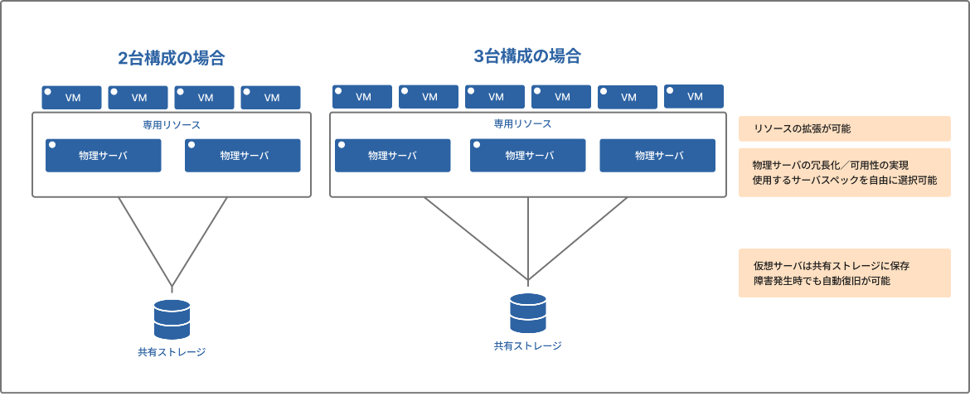 2台構成の場合

VM VM VM VM

専用リソース

物理サーバ 物理サーバ

共有ストレージ

3台構成の場合

VM VM VM VM VM VM

専用リソース

物理サーバ 物理サーバ 物理サーバ

共有ストレージ

リソースの拡張が可能

物理サーバの冗長化／可用性の実現
使用するサーバスペックを自由に選択可能

仮想サーバは共有ストレージに保存
障害発生時でも自動復旧が可能